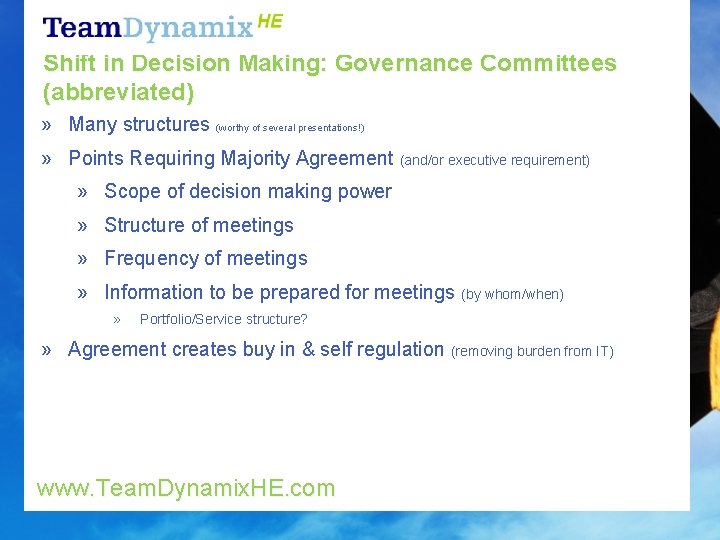 TeamDynamix HE

Shift in Decision Making: Governance Committees (abbreviated)

» Many structures (worthy of several presentations!)

» Points Requiring Majority Agreement (and/or executive requirement)

» Scope of decision making power

» Structure of meetings

» Frequency of meetings

» Information to be prepared for meetings (by whom/when)

» Portfolio/Service structure?

» Agreement creates buy in & self regulation (removing burden from IT)

www.TeamDynamixHE.com